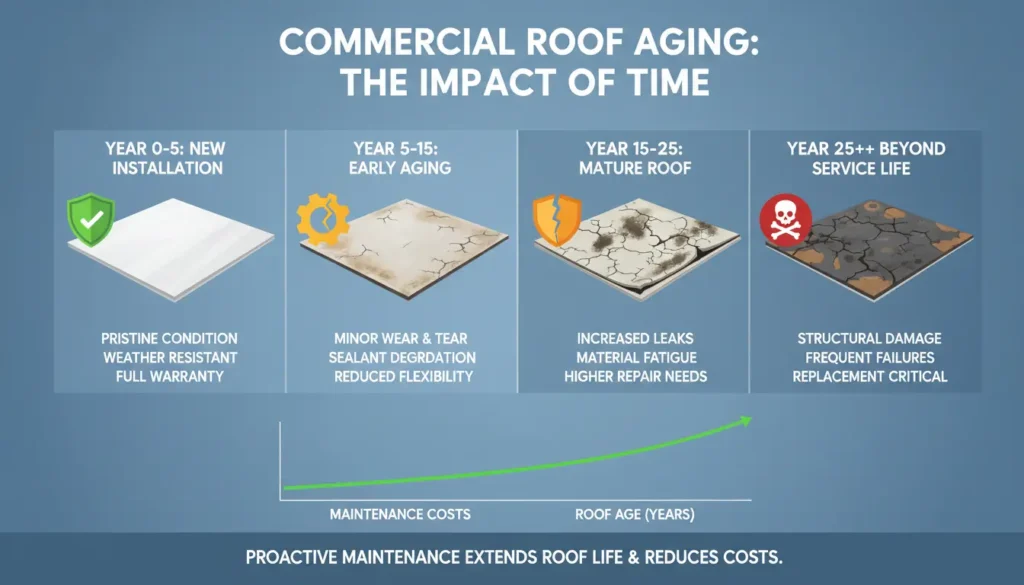 COMMERCIAL ROOF AGING: THE IMPACT OF TIME

YEAR 0-5: NEW INSTALLATION

PRISTINE CONDITION
WEATHER RESISTANT
FULL WARRANTY

YEAR 5-15: EARLY AGING

MINOR WEAR & TEAR
SEALANT DEGRDATION
REDUCED FLEXIBILITY

YEAR 15-25: MATURE ROOF

INCREASED LEAKS
MATERIAL FATIGUE
HIGHER REPAIR NEEDS

YEAR 25++ BEYOND SERVICE LIFE

STRUCTURAL DAMAGE
FREQUENT FAILURES
REPLACEMENT CRITICAL

MAINTENANCE COSTS
ROOF AGE (YEARS)

PROACTIVE MAINTENANCE EXTENDS ROOF LIFE & REDUCES COSTS.